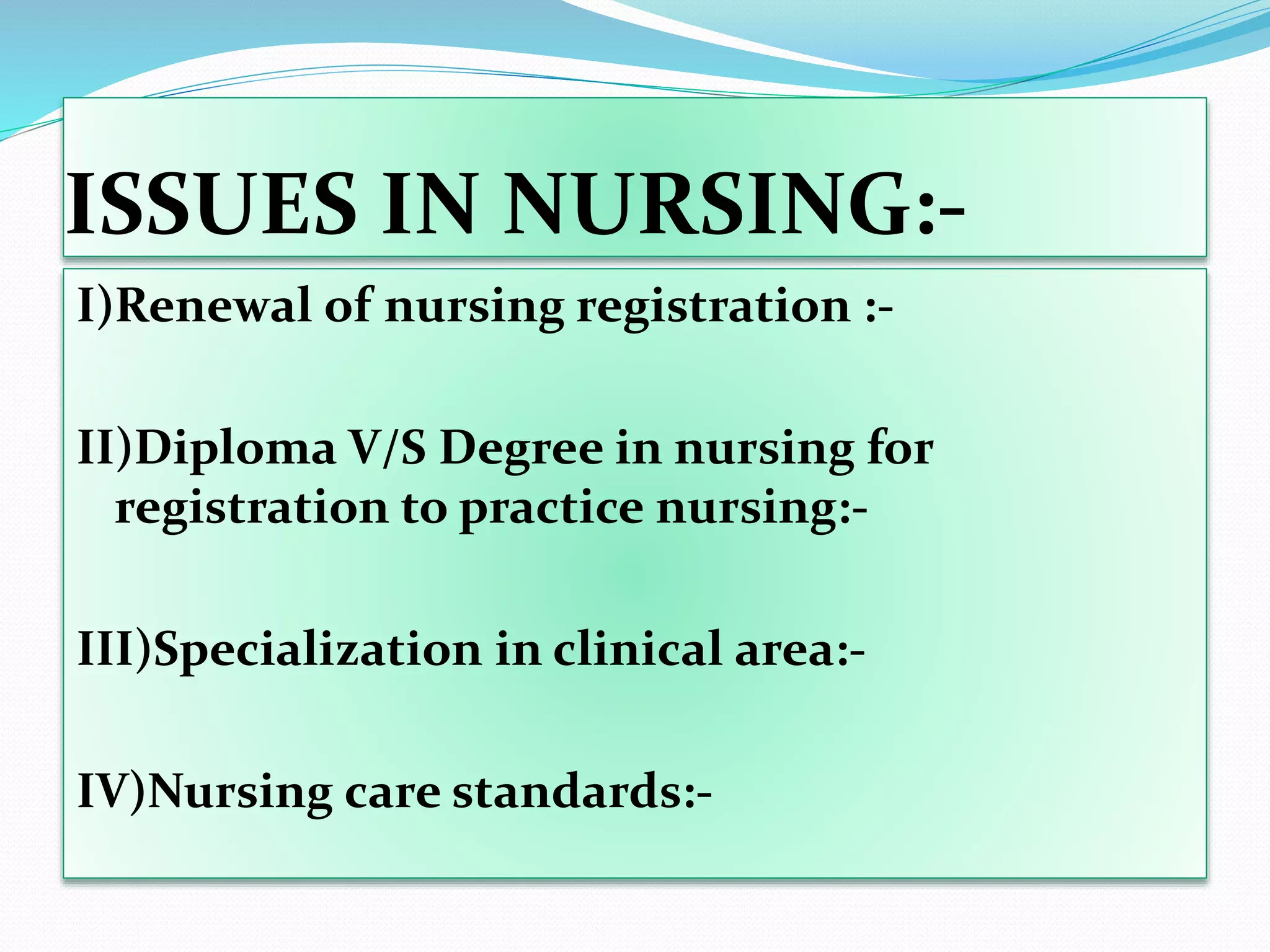 ISSUES IN NURSING:-

I)Renewal of nursing registration :-

II)Diploma V/S Degree in nursing for registration to practice nursing:-

III)Specialization in clinical area:-

IV)Nursing care standards:-